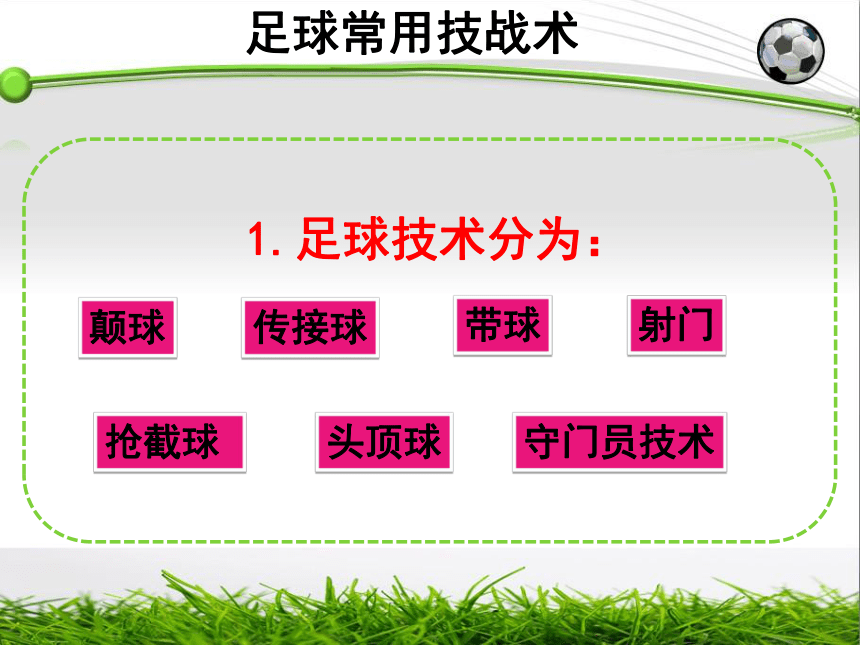 足球常用技战术

1. 足球技术分为：

颠球

传接球

带球

射门

抢截球

头顶球

守门员技术